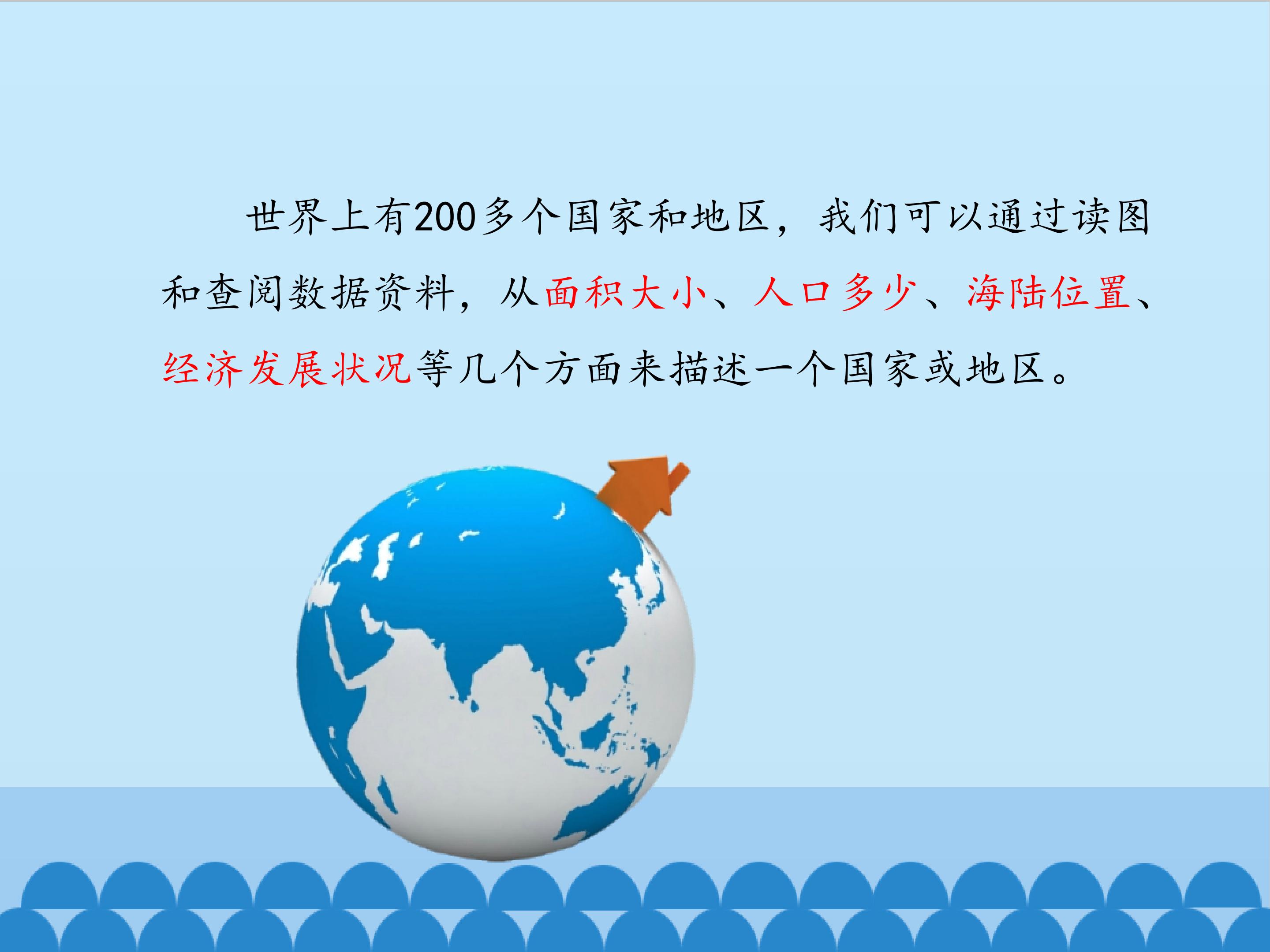 世界上有200多个国家和地区，我们可以通过读图和查阅数据资料，从面积大小、人口多少、海陆位置、经济发展状况等几个方面来描述一个国家或地区。